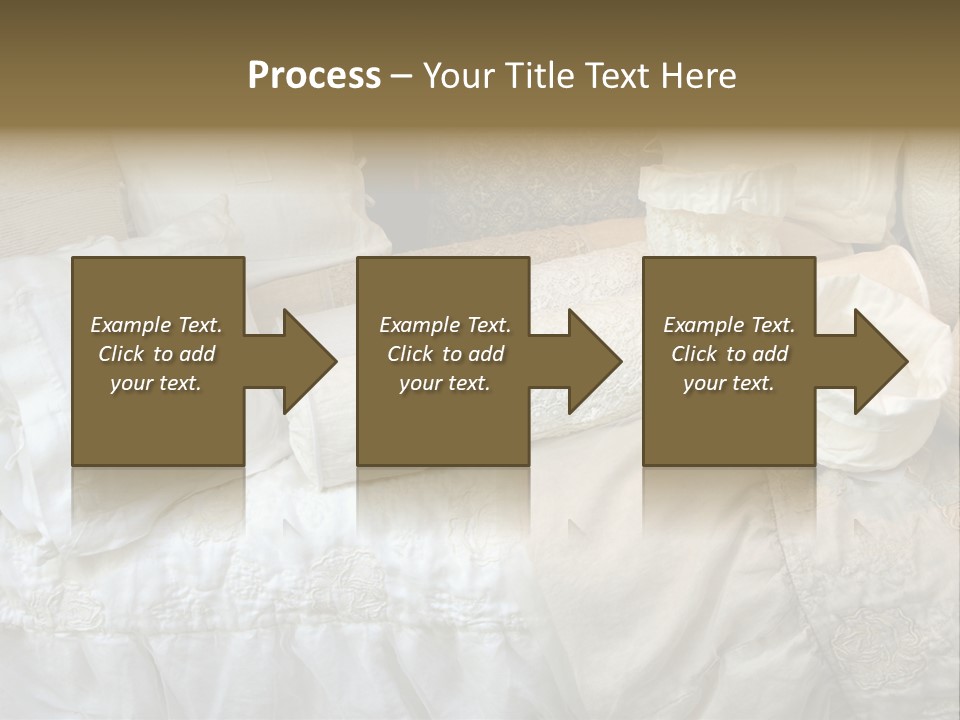 Process – Your Title Text Here

Example Text. Click to add your text.

Example Text. Click to add your text.

Example Text. Click to add your text.